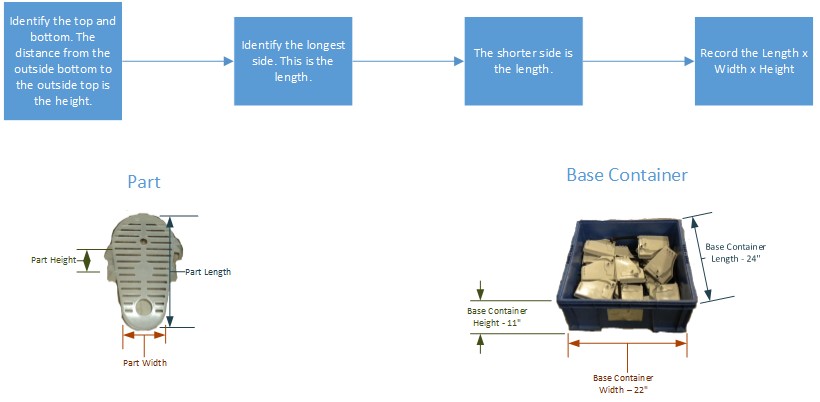 Identify the top and bottom. The distance from the outside bottom to the outside top is the height.

Identify the longest side. This is the length.

The shorter side is the length.

Record the Length x Width x Height

Part

Part Height

Part Length

Part Width

Base Container

Base Container Length - 24"

Base Container Height - 11"

Base Container Width – 22"